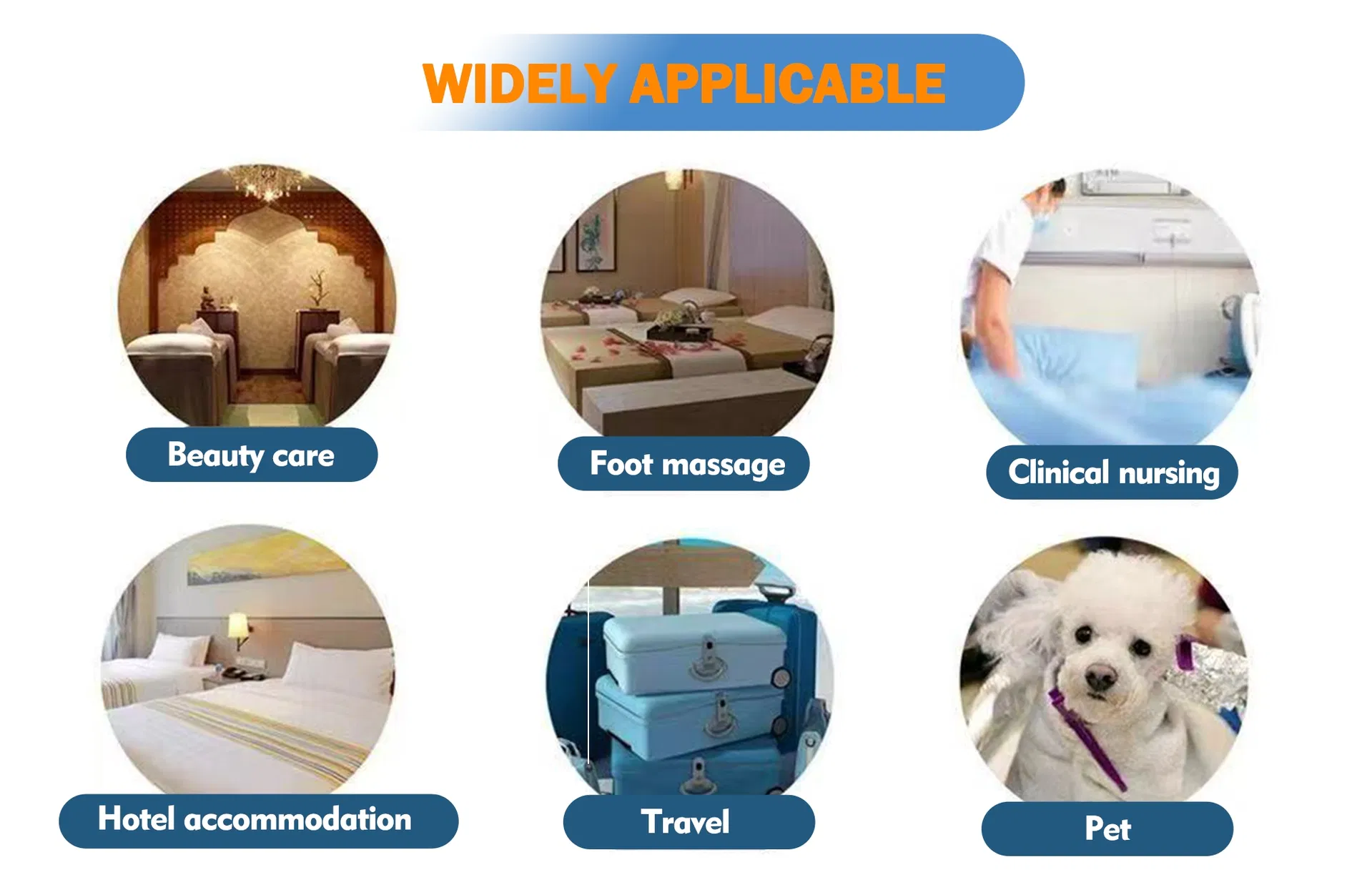 WIDELY APPLICABLE

Beauty care

Foot massage

Clinical nursing

Hotel accommodation

Travel

Pet